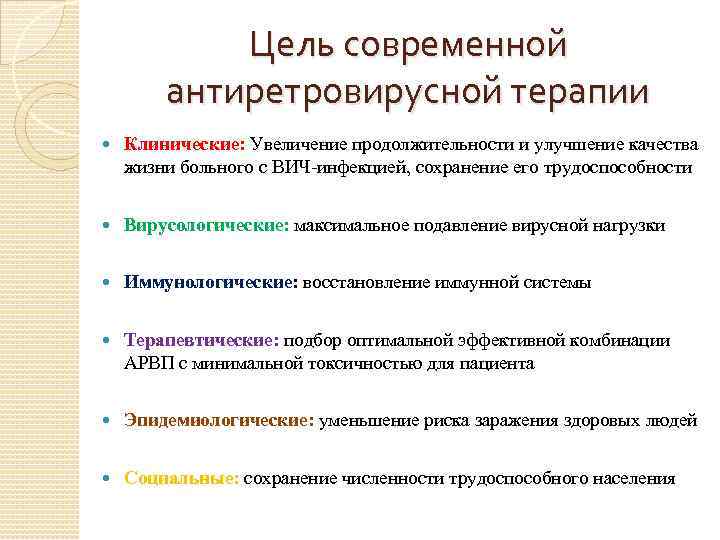 Цель современной антиретровирусной терапии

Клинические: Увеличение продолжительности и улучшение качества жизни больного с ВИЧ-инфекцией, сохранение его трудоспособности

Вирусологические: максимальное подавление вирусной нагрузки

Иммунологические: восстановление иммунной системы

Терапевтические: подбор оптимальной эффективной комбинации АРВП с минимальной токсичностью для пациента

Эпидемиологические: уменьшение риска заражения здоровых людей

Социальные: сохранение численности трудоспособного населения